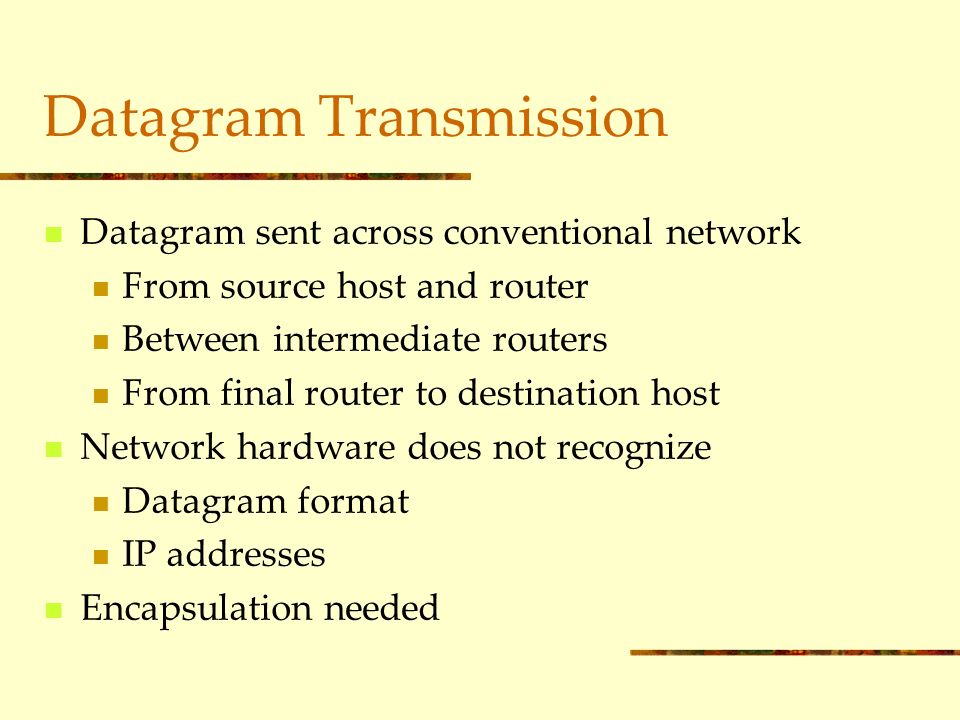 Datagram Transmission

- Datagram sent across conventional network
  - From source host and router
  - Between intermediate routers
  - From final router to destination host
- Network hardware does not recognize
  - Datagram format
  - IP addresses
- Encapsulation needed